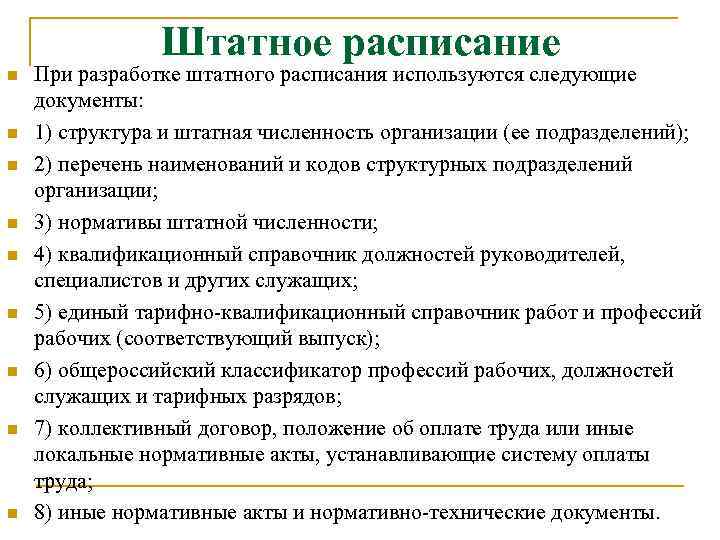 Штатное расписание

При разработке штатного расписания используются следующие документы:

1) структура и штатная численность организации (ее подразделений);

2) перечень наименований и кодов структурных подразделений организации;

3) нормативы штатной численности;

4) квалификационный справочник должностей руководителей, специалистов и других служащих;

5) единый тарифно-квалификационный справочник работ и профессий рабочих (соответствующий выпуск);

6) общероссийский классификатор профессий рабочих, должностей служащих и тарифных разрядов;

7) коллективный договор, положение об оплате труда или иные локальные нормативные акты, устанавливающие систему оплаты труда;

8) иные нормативные акты и нормативно-технические документы.